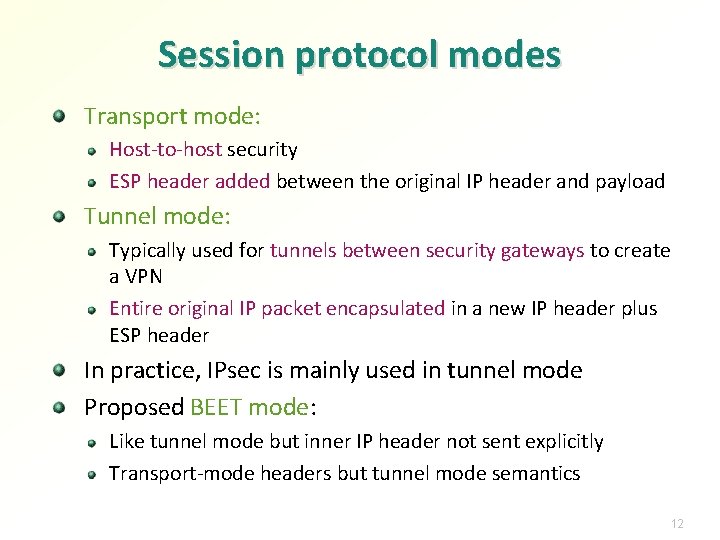 Session protocol modes

Transport mode:

Host-to-host security

ESP header added between the original IP header and payload

Tunnel mode:

Typically used for tunnels between security gateways to create a VPN

Entire original IP packet encapsulated in a new IP header plus ESP header

In practice, IPsec is mainly used in tunnel mode

Proposed BEET mode:

Like tunnel mode but inner IP header not sent explicitly

Transport-mode headers but tunnel mode semantics

12